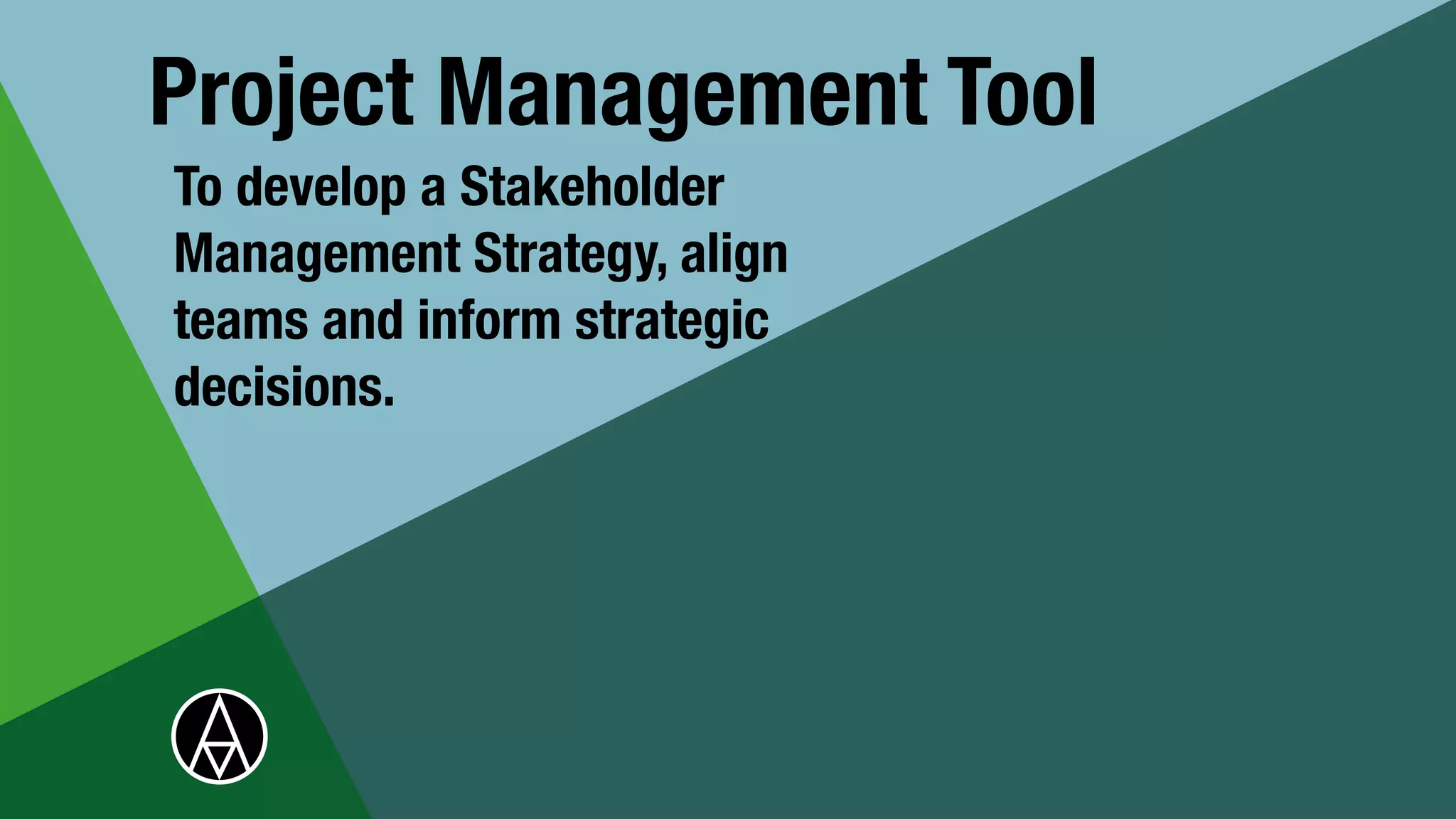 Project Management Tool

To develop a Stakeholder Management Strategy, align teams and inform strategic decisions.